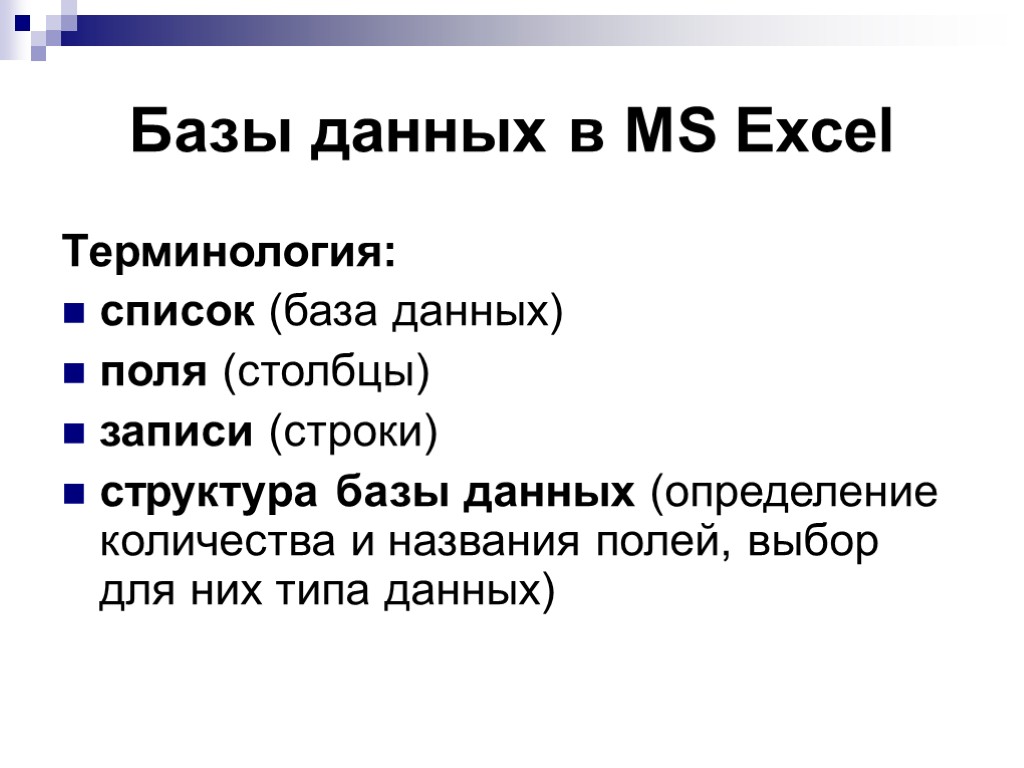 Базы данных в MS Excel

Терминология:

- список (база данных)
- поля (столбцы)
- записи (строки)
- структура базы данных (определение количества и названия полей, выбор для них типа данных)